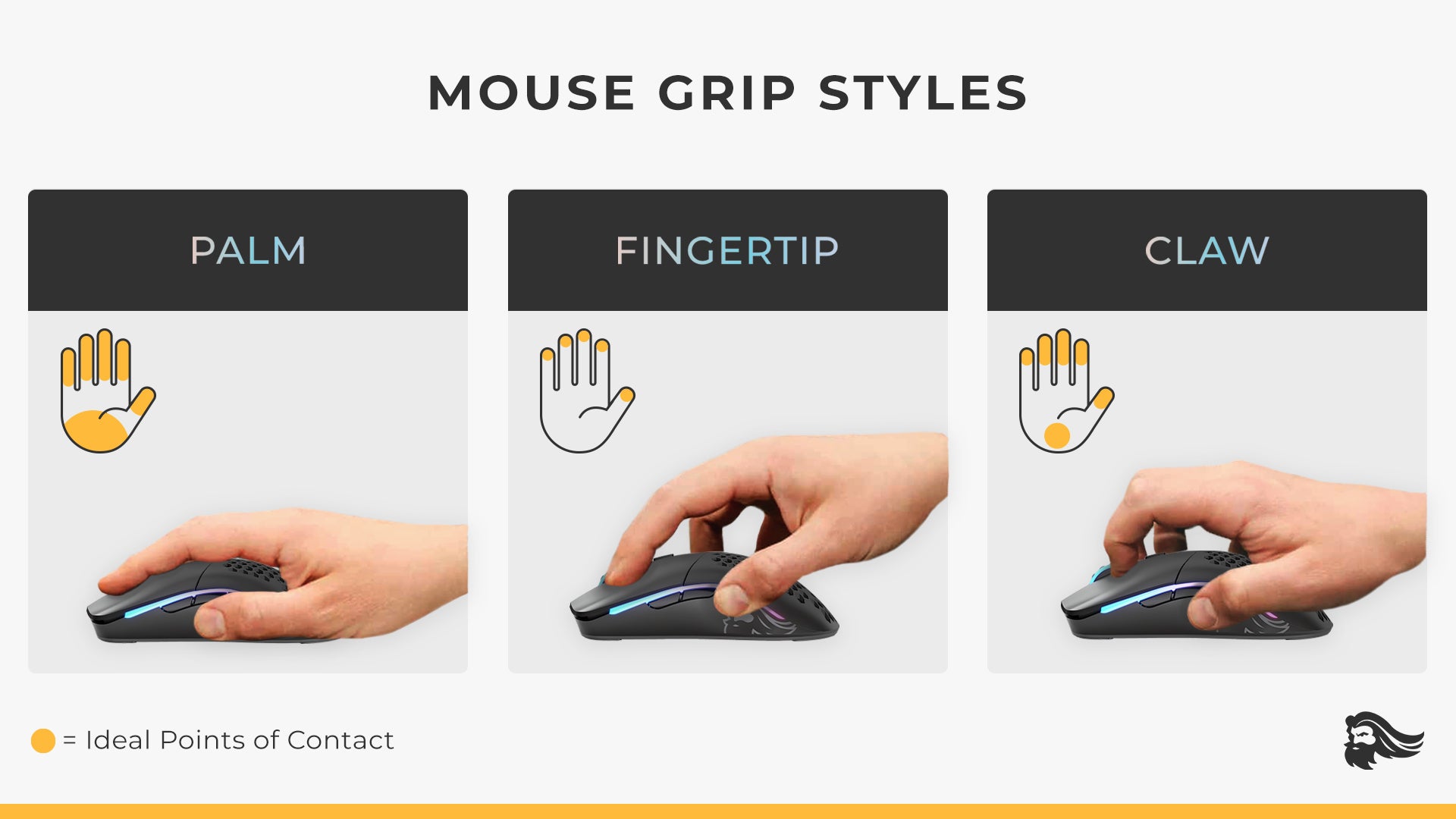 MOUSE GRIP STYLES

PALM

FINGERTIP

CLAW

= Ideal Points of Contact